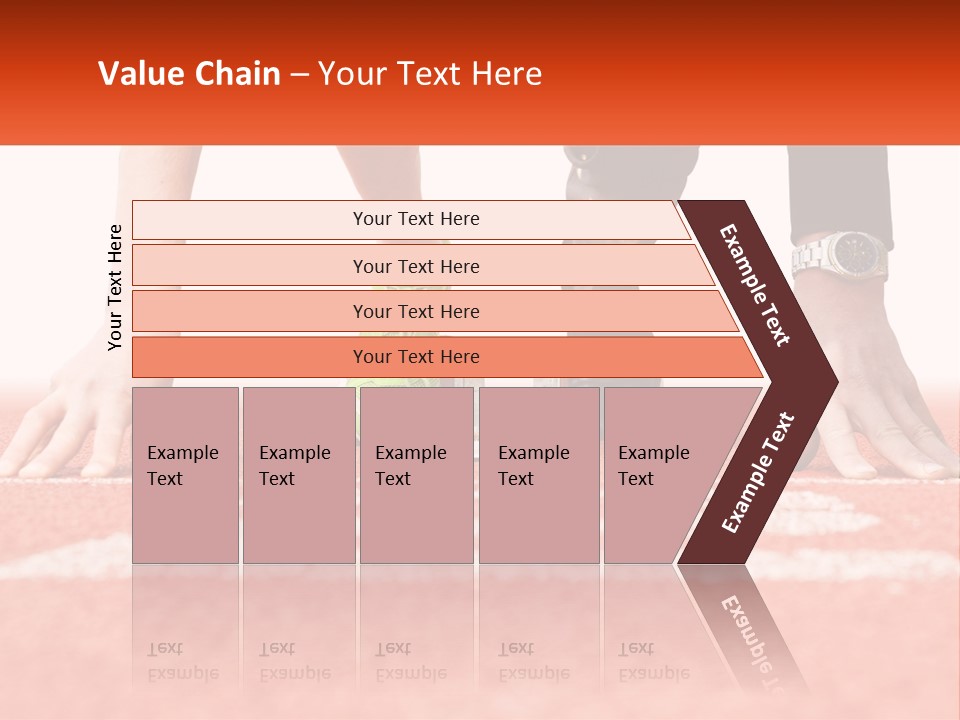 Value Chain – Your Text Here

Your Text Here

Your Text Here

Your Text Here

Your Text Here

Your Text Here

Example Text

Example Text

Example Text

Example Text

Example Text

Example Text

Example Text